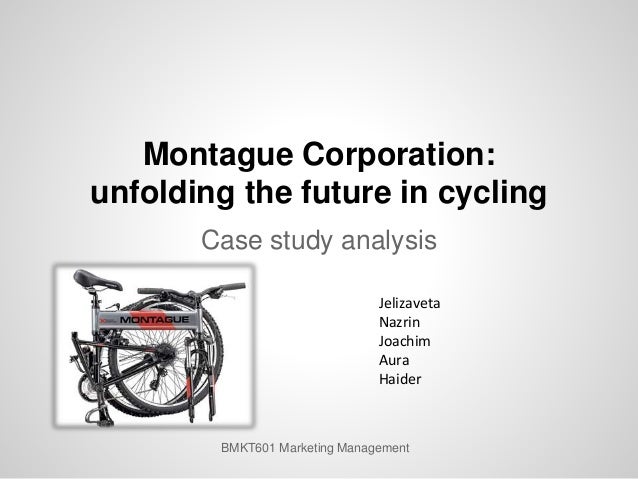 Montague Corporation: unfolding the future in cycling

Case study analysis

MONTAGUE

Jelizaveta
Nazrin
Joachim
Aura
Haider

BMKT601 Marketing Management